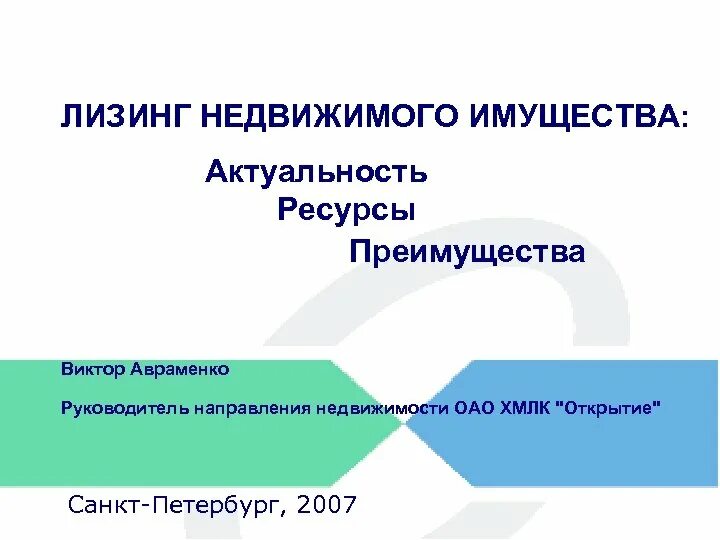 ЛИЗИНГ НЕДВИЖИМОГО ИМУЩЕСТВА:

Актуальность
Ресурсы
Преимущества

Виктор Авраменко

Руководитель направления недвижимости ОАО ХМЛК "Открытие"

Санкт-Петербург, 2007